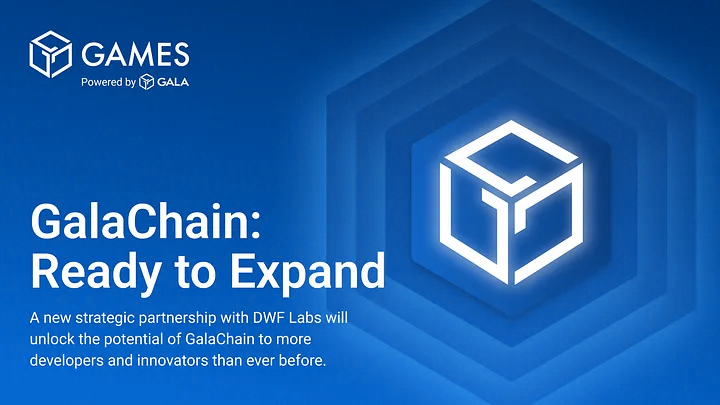 GAMES
Powered by GALA

GalaChain: Ready to Expand

A new strategic partnership with DWF Labs will unlock the potential of GalaChain to more developers and innovators than ever before.